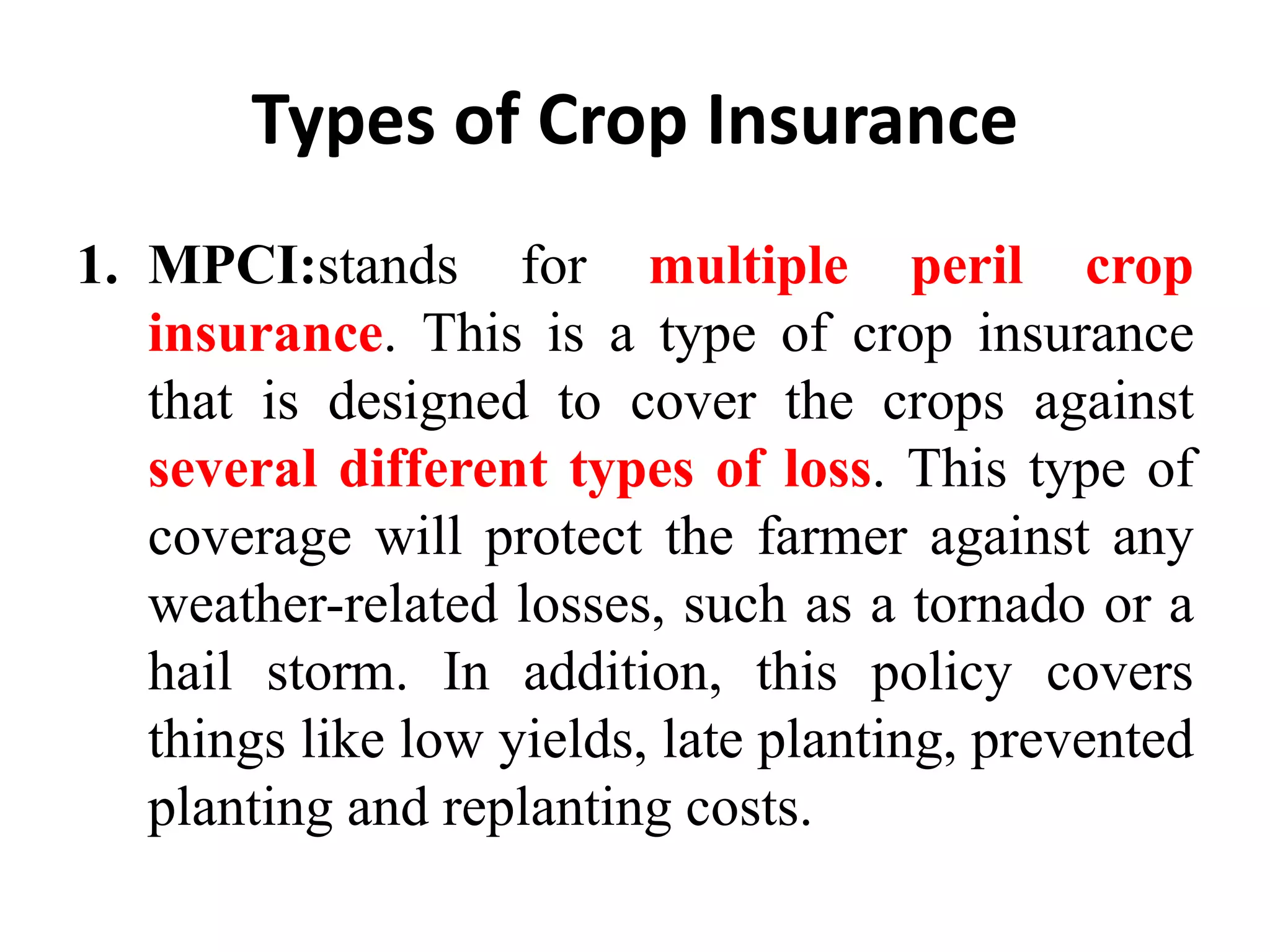 Types of Crop Insurance

1. MPCI:stands for multiple peril crop insurance. This is a type of crop insurance that is designed to cover the crops against several different types of loss. This type of coverage will protect the farmer against any weather-related losses, such as a tornado or a hail storm. In addition, this policy covers things like low yields, late planting, prevented planting and replanting costs.